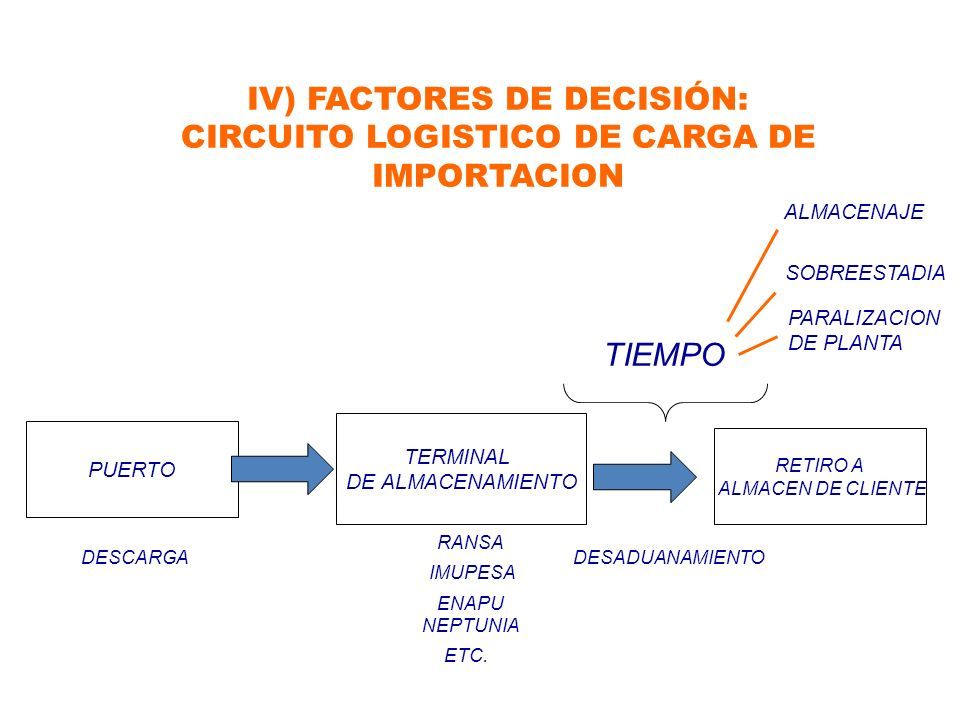 IV) FACTORES DE DECISIÓN:
CIRCUITO LOGISTICO DE CARGA DE IMPORTACION

ALMACENAJE

SOBREESTADIA

PARALIZACION
DE PLANTA

TIEMPO

PUERTO

TERMINAL
DE ALMACENAMIENTO

RETIRO A
ALMACEN DE CLIENTE

DESCARGA

RANSA
IMUPESA
ENAPU
NEPTUNIA
ETC.

DESADUANAMIENTO